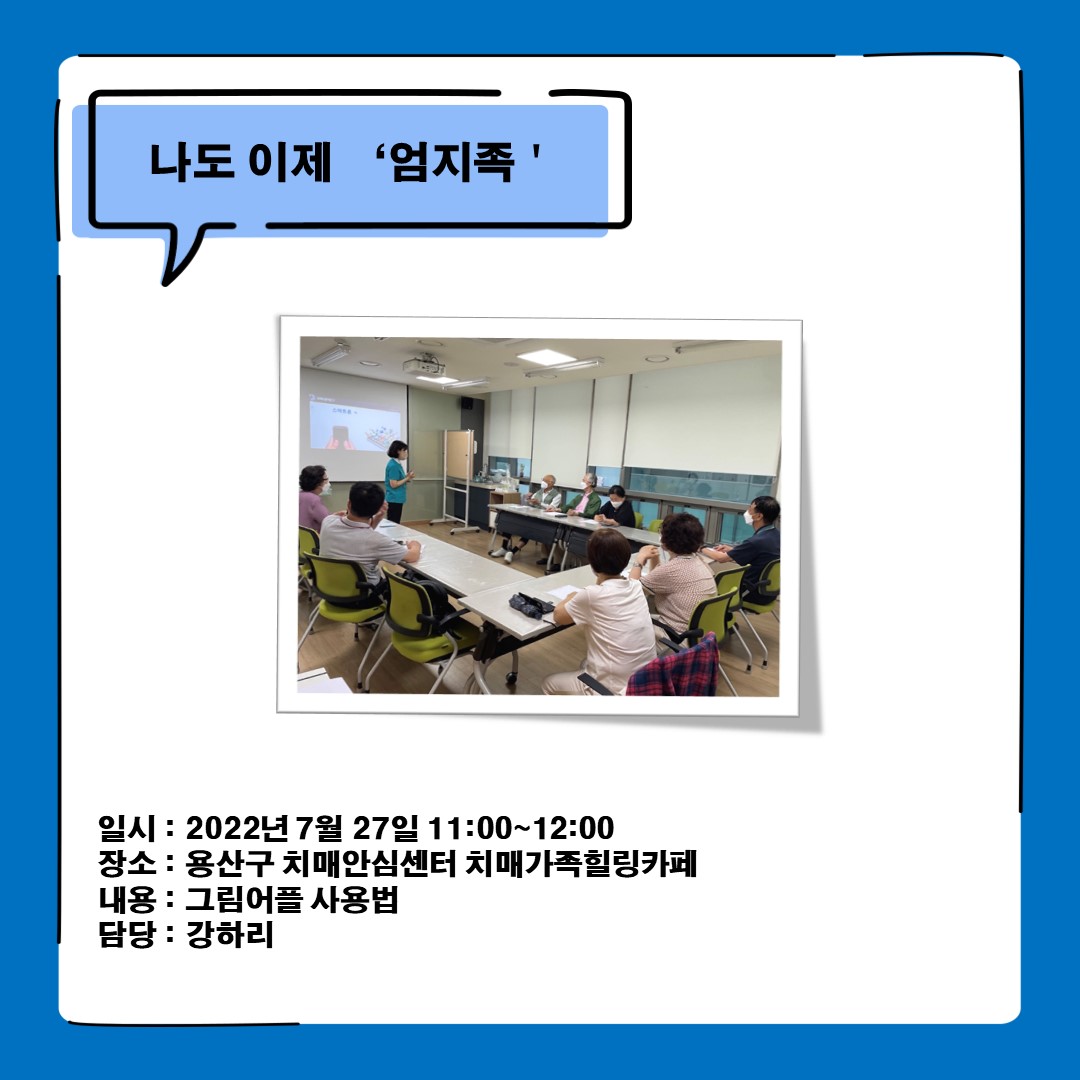 나도 이제 ‘엄지족 '

일시 : 2022년 7월 27일 11:00~12:00
장소 : 용산구 치매안심센터 치매가족힐링카페
내용 : 그림어플 사용법
담당 : 강하리